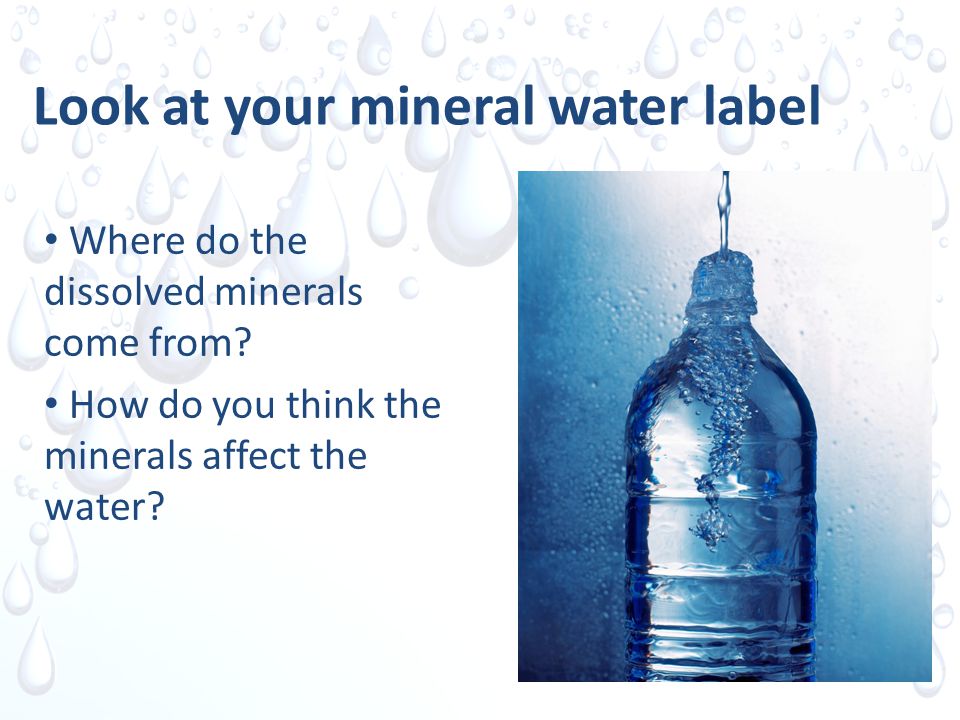 Look at your mineral water label

• Where do the dissolved minerals come from?

• How do you think the minerals affect the water?